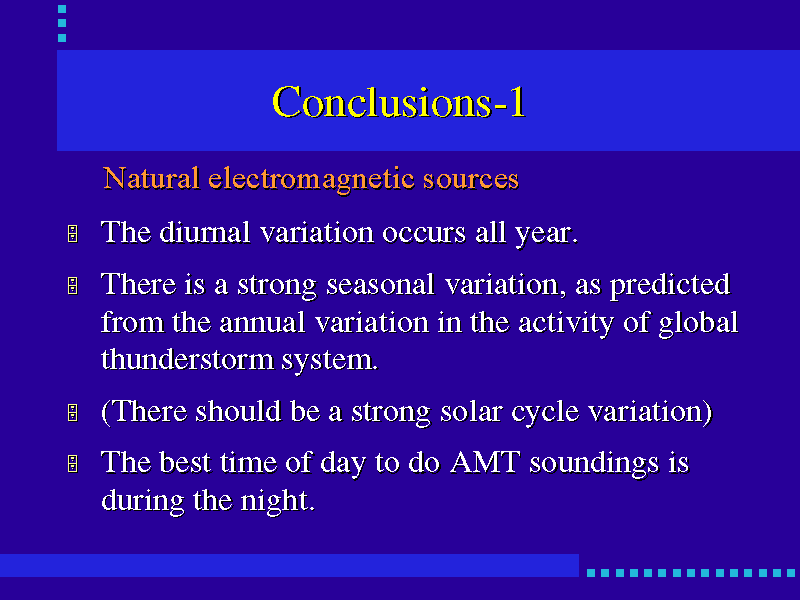 Conclusions-1

Natural electromagnetic sources

The diurnal variation occurs all year.

There is a strong seasonal variation, as predicted from the annual variation in the activity of global thunderstorm system.

(There should be a strong solar cycle variation)

The best time of day to do AMT soundings is during the night.